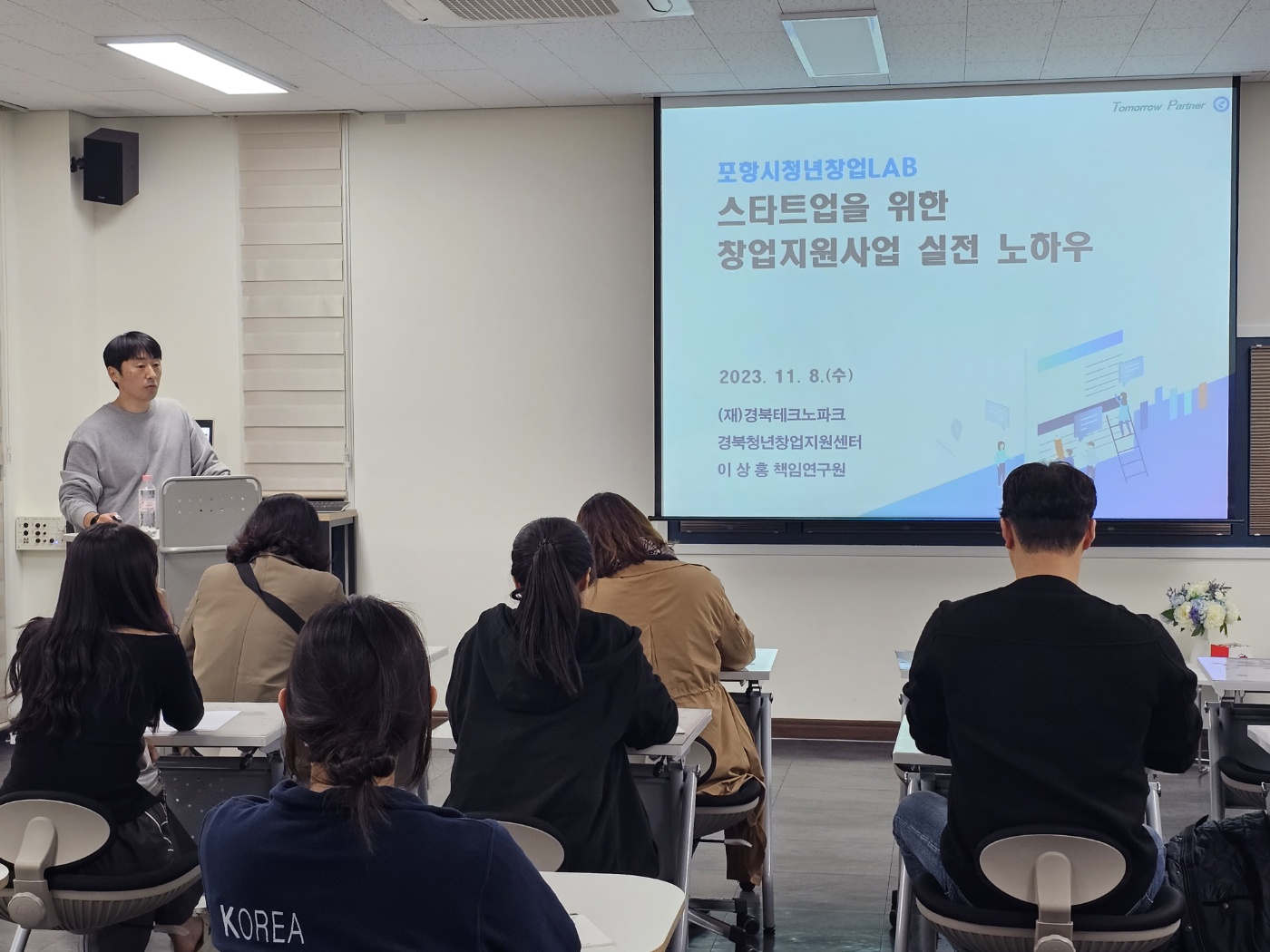 Tomorrow Partner

포항시청년창업LAB
스타트업을 위한
창업지원사업 실전 노하우

2023. 11. 8.(수)

(재)경북테크노파크
경북청년창업지원센터
이 상 홍 책임연구원

KOREA